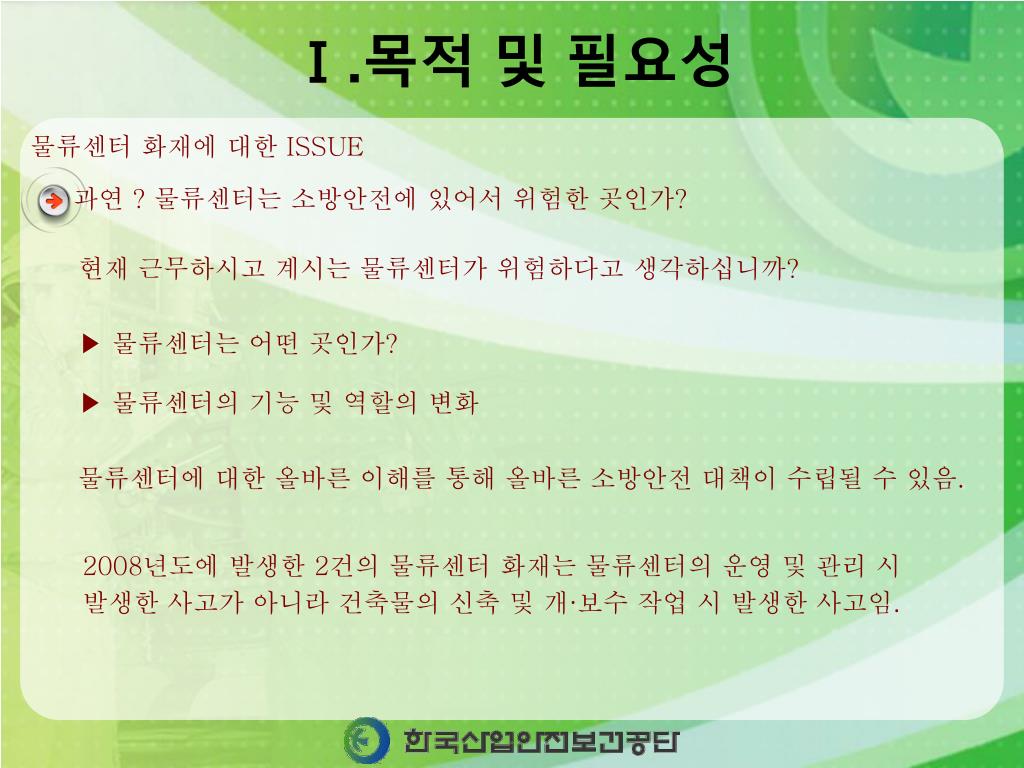 Ⅰ.목적 및 필요성

물류센터 화재에 대한 ISSUE

과연 ? 물류센터는 소방안전에 있어서 위험한 곳인가?

현재 근무하시고 계시는 물류센터가 위험하다고 생각하십니까?

▶ 물류센터는 어떤 곳인가?

▶ 물류센터의 기능 및 역할의 변화

물류센터에 대한 올바른 이해를 통해 올바른 소방안전 대책이 수립될 수 있음.

2008년도에 발생한 2건의 물류센터 화재는 물류센터의 운영 및 관리 시 발생한 사고가 아니라 건축물의 신축 및 개·보수 작업 시 발생한 사고임.

한국산업안전보건공단